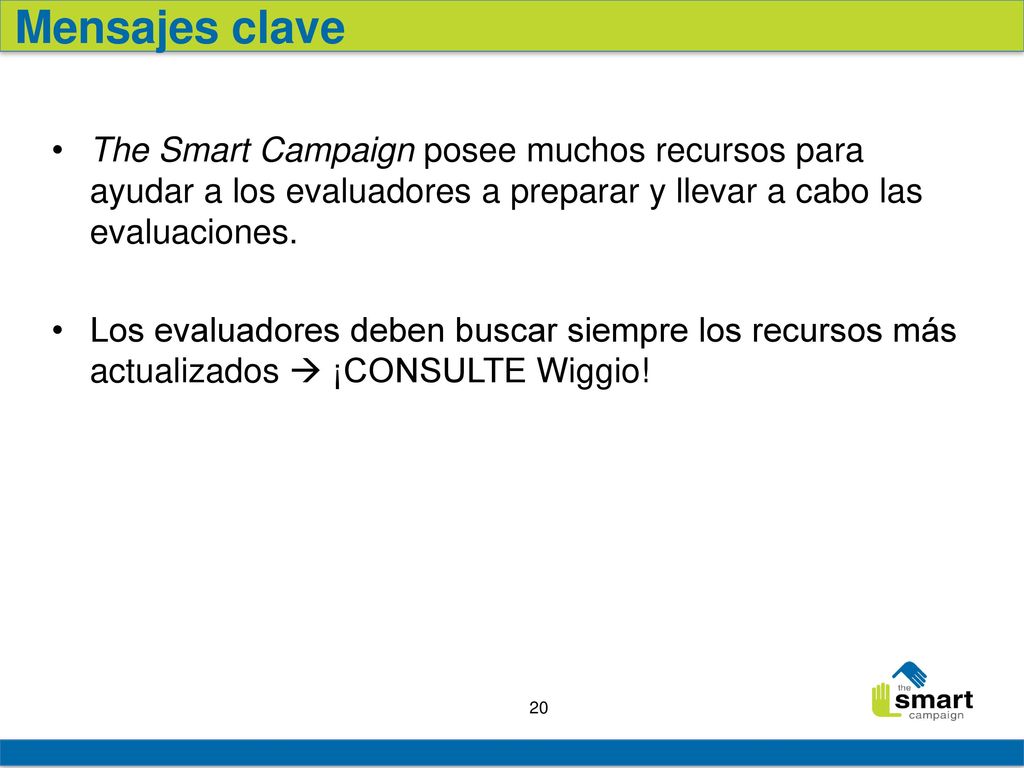 Mensajes clave

• The Smart Campaign posee muchos recursos para ayudar a los evaluadores a preparar y llevar a cabo las evaluaciones.

• Los evaluadores deben buscar siempre los recursos más actualizados → ¡CONSULTE Wiggio!

20

the smart campaign